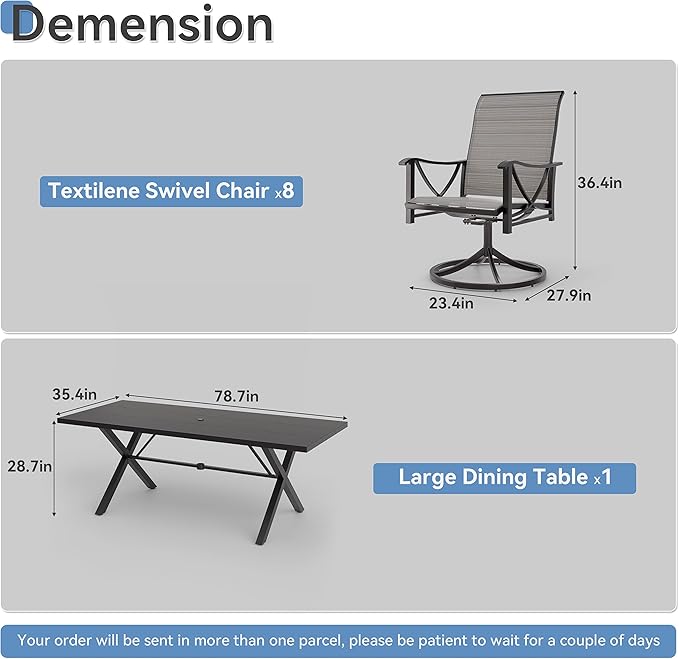 Demension

Textilene Swivel Chair x8

36.4in

23.4in

27.9in

35.4in

78.7in

28.7in

Large Dining Table x1

Your order will be sent in more than one parcel, please be patient to wait for a couple of days